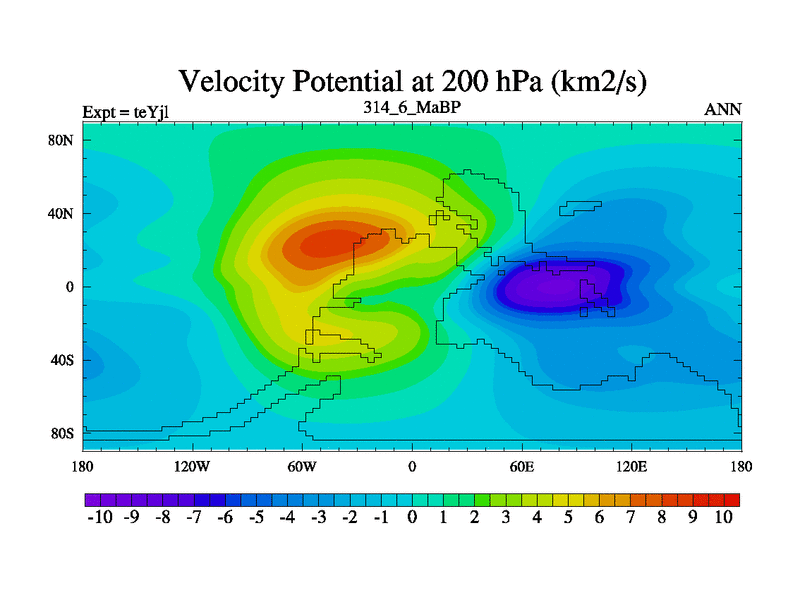 Velocity Potential at 200 hPa (km2/s)

Expt = teYjl

314_6_MaBP

ANN

80N
40N
0
40S
80S

180
120W
60W
0
60E
120E
180

-10 -9 -8 -7 -6 -5 -4 -3 -2 -1 0 1 2 3 4 5 6 7 8 9 10